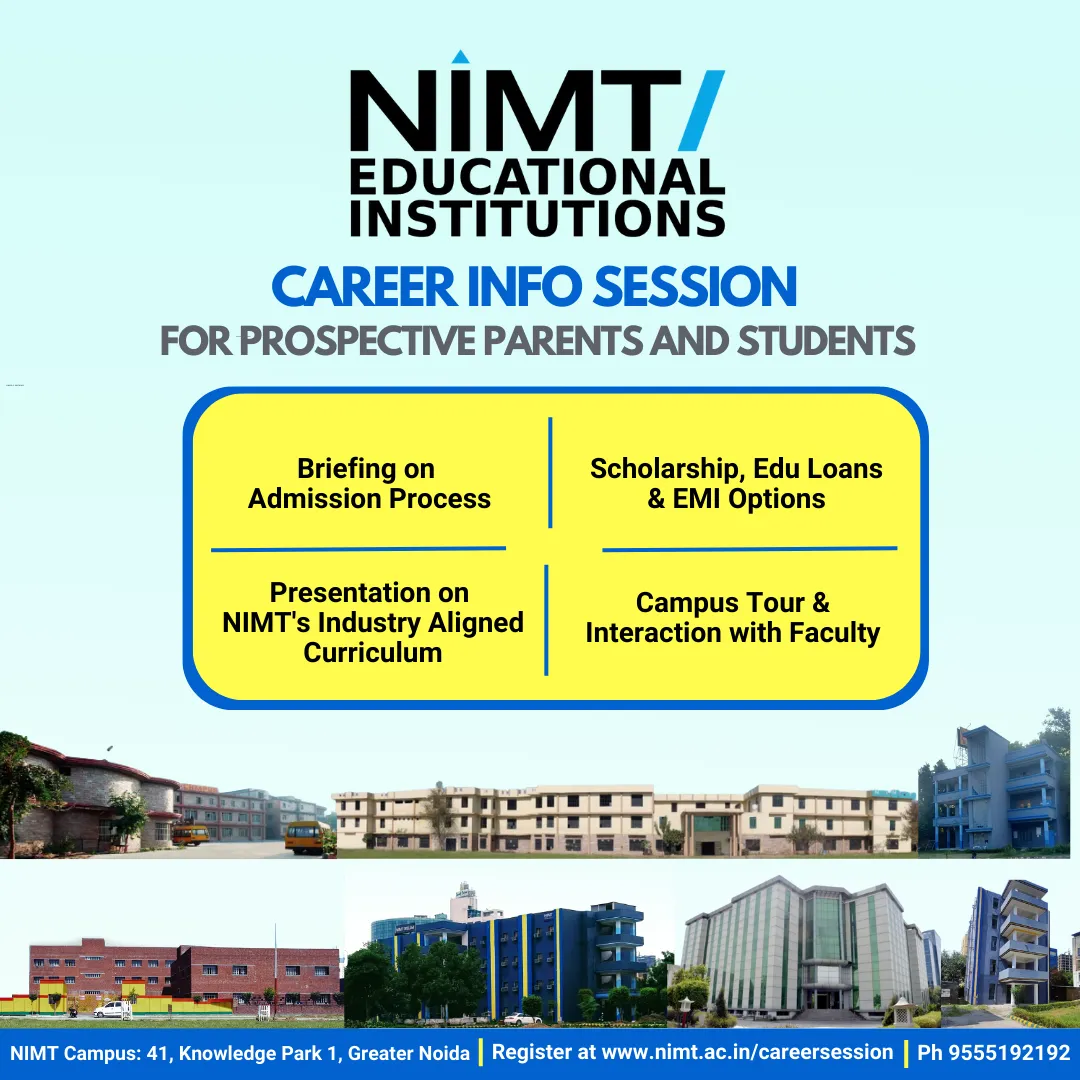 NIMT/
EDUCATIONAL INSTITUTIONS

CAREER INFO SESSION
FOR PROSPECTIVE PARENTS AND STUDENTS

Briefing on Admission Process

Scholarship, Edu Loans & EMI Options

Presentation on NIMT's Industry Aligned Curriculum

Campus Tour & Interaction with Faculty

NIMT Campus: 41, Knowledge Park 1, Greater Noida | Register at www.nimt.ac.in/careersession | Ph 9555192192